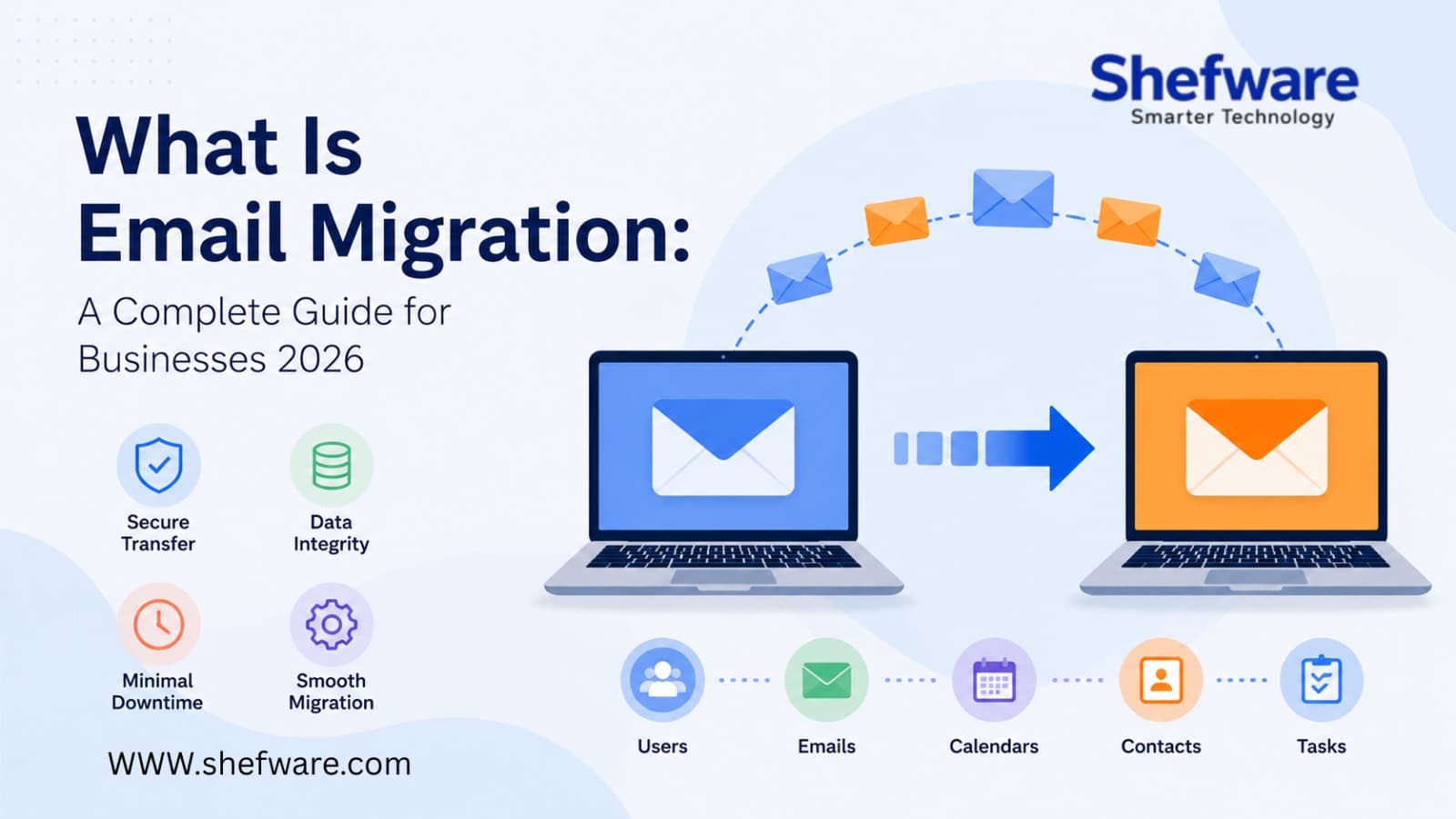 Shefware
Smarter Technology

What Is Email Migration:

A Complete Guide for Businesses 2026

Secure Transfer

Data Integrity

Minimal Downtime

Smooth Migration

WWW.shefware.com

Users

Emails

Calendars

Contacts

Tasks